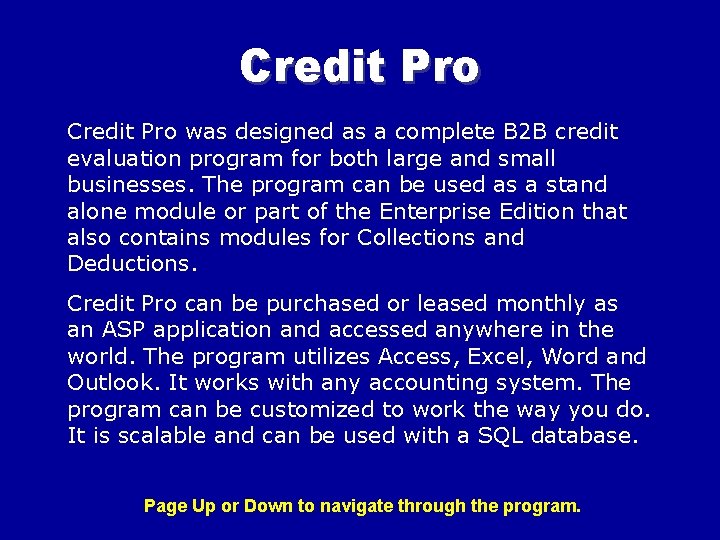 Credit Pro

Credit Pro was designed as a complete B2B credit evaluation program for both large and small businesses. The program can be used as a stand alone module or part of the Enterprise Edition that also contains modules for Collections and Deductions.

Credit Pro can be purchased or leased monthly as an ASP application and accessed anywhere in the world. The program utilizes Access, Excel, Word and Outlook. It works with any accounting system. The program can be customized to work the way you do. It is scalable and can be used with a SQL database.

Page Up or Down to navigate through the program.